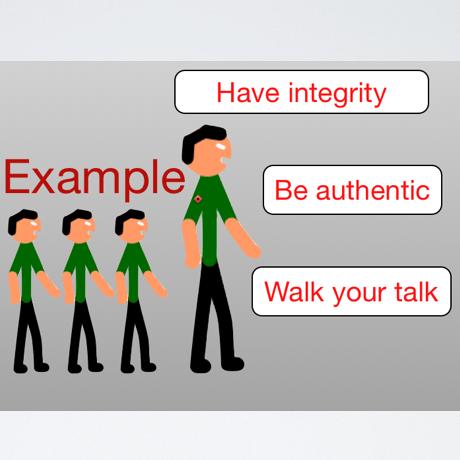 Have integrity

Example

Be authentic

Walk your talk